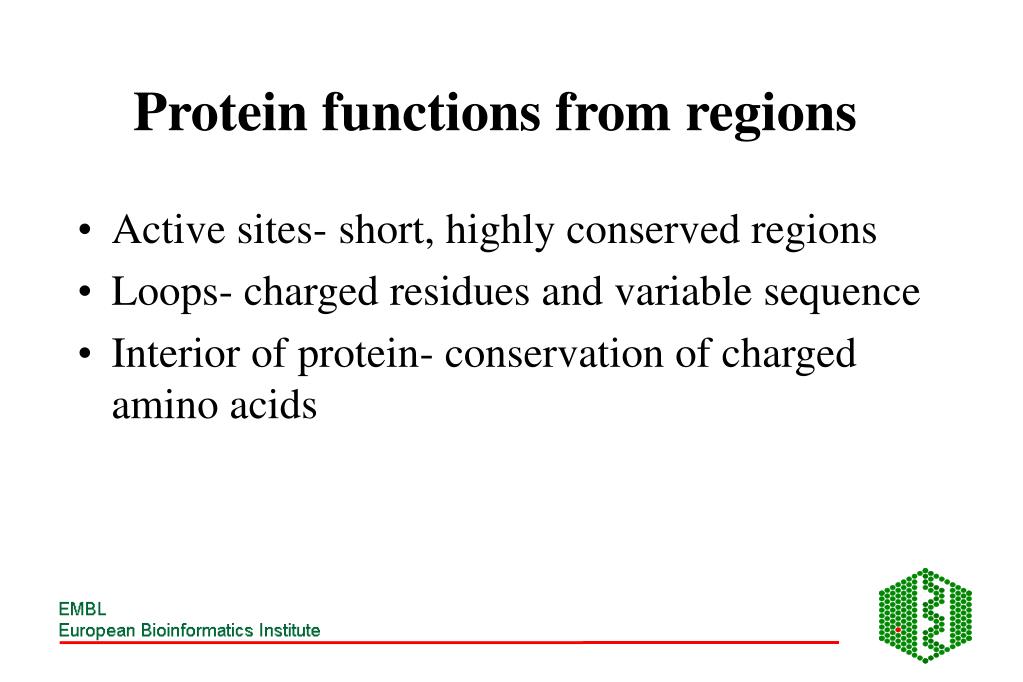 Protein functions from regions

• Active sites- short, highly conserved regions
• Loops- charged residues and variable sequence
• Interior of protein- conservation of charged amino acids

EMBL
European Bioinformatics Institute